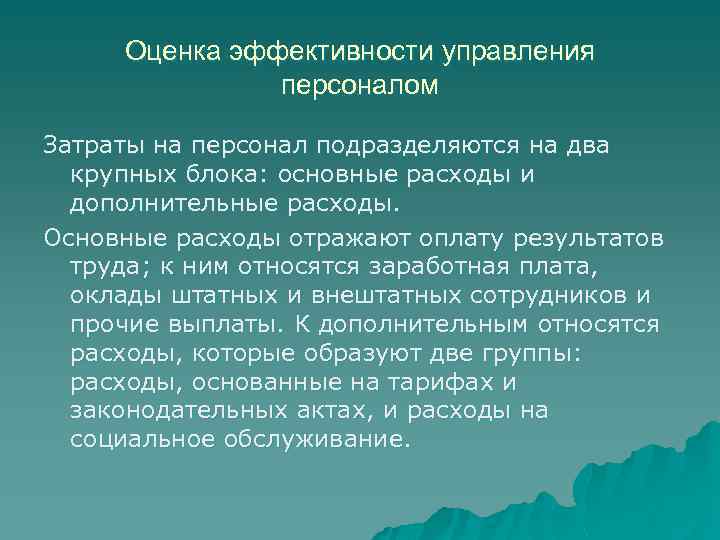 Оценка эффективности управления персоналом

Затраты на персонал подразделяются на два крупных блока: основные расходы и дополнительные расходы.

Основные расходы отражают оплату результатов труда; к ним относятся заработная плата, оклады штатных и внештатных сотрудников и прочие выплаты. К дополнительным относятся расходы, которые образуют две группы: расходы, основанные на тарифах и законодательных актах, и расходы на социальное обслуживание.